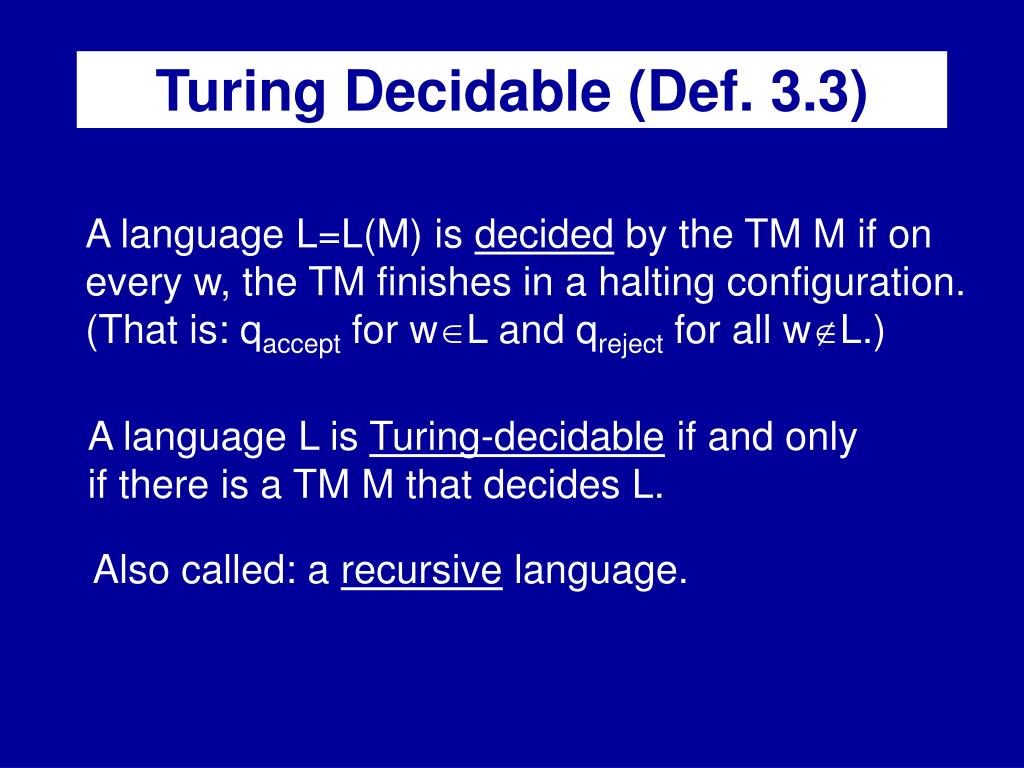 Turing Decidable (Def. 3.3)

A language L=L(M) is decided by the TM M if on every w, the TM finishes in a halting configuration. (That is: $q_{accept}$ for $w \in L$ and $q_{reject}$ for all $w \notin L$.)

A language L is Turing-decidable if and only if there is a TM M that decides L.

Also called: a recursive language.